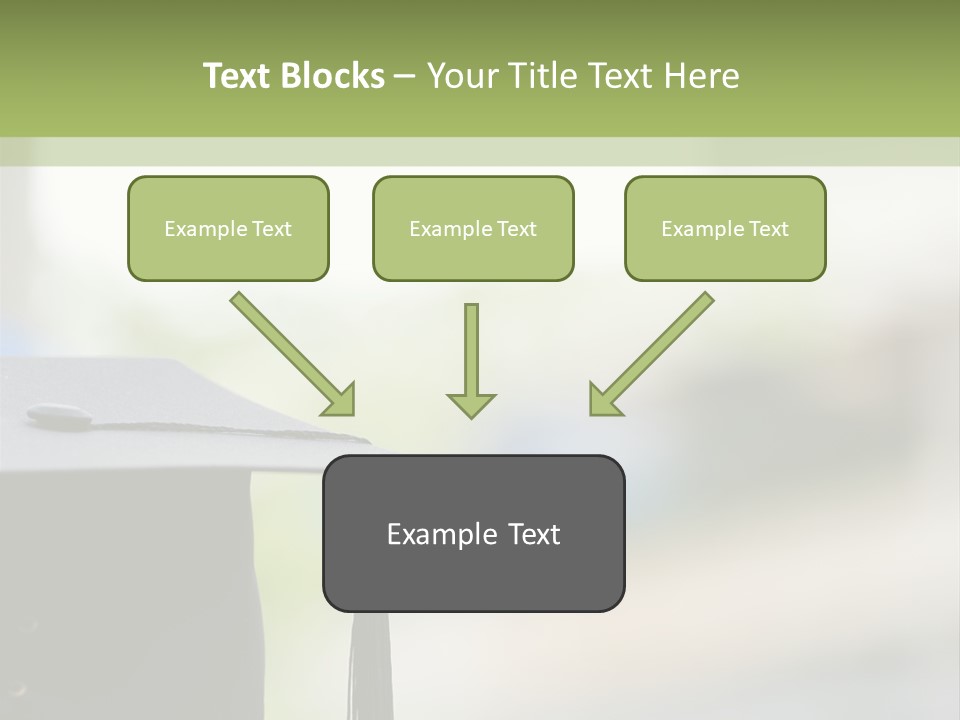 Text Blocks – Your Title Text Here

Example Text

Example Text

Example Text

Example Text